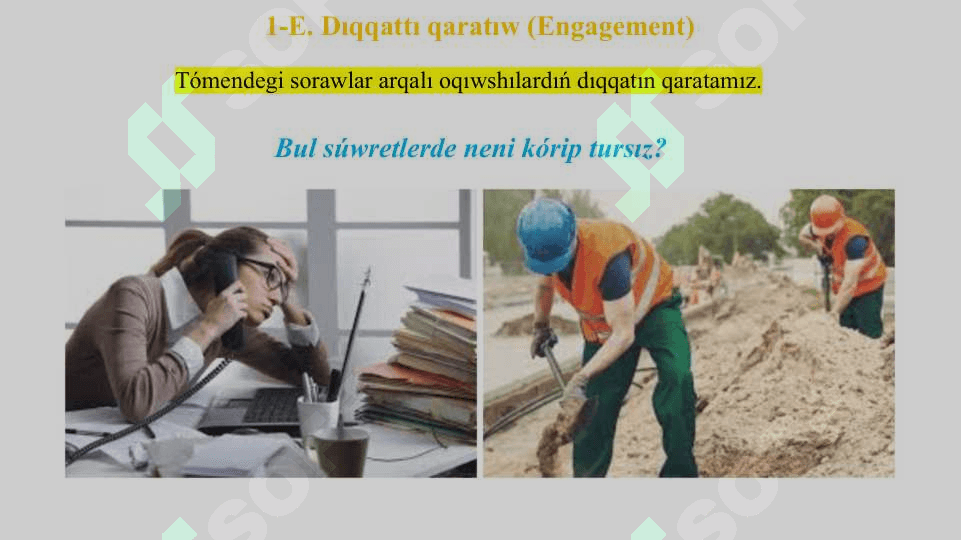 1-E. Dıqqattı qaratıw (Engagement)

Tómendegi sorawlar arqalı oqıwshılardıń dıqqatın qaratamız.

Bul súwretlerde neni kórip tursız?